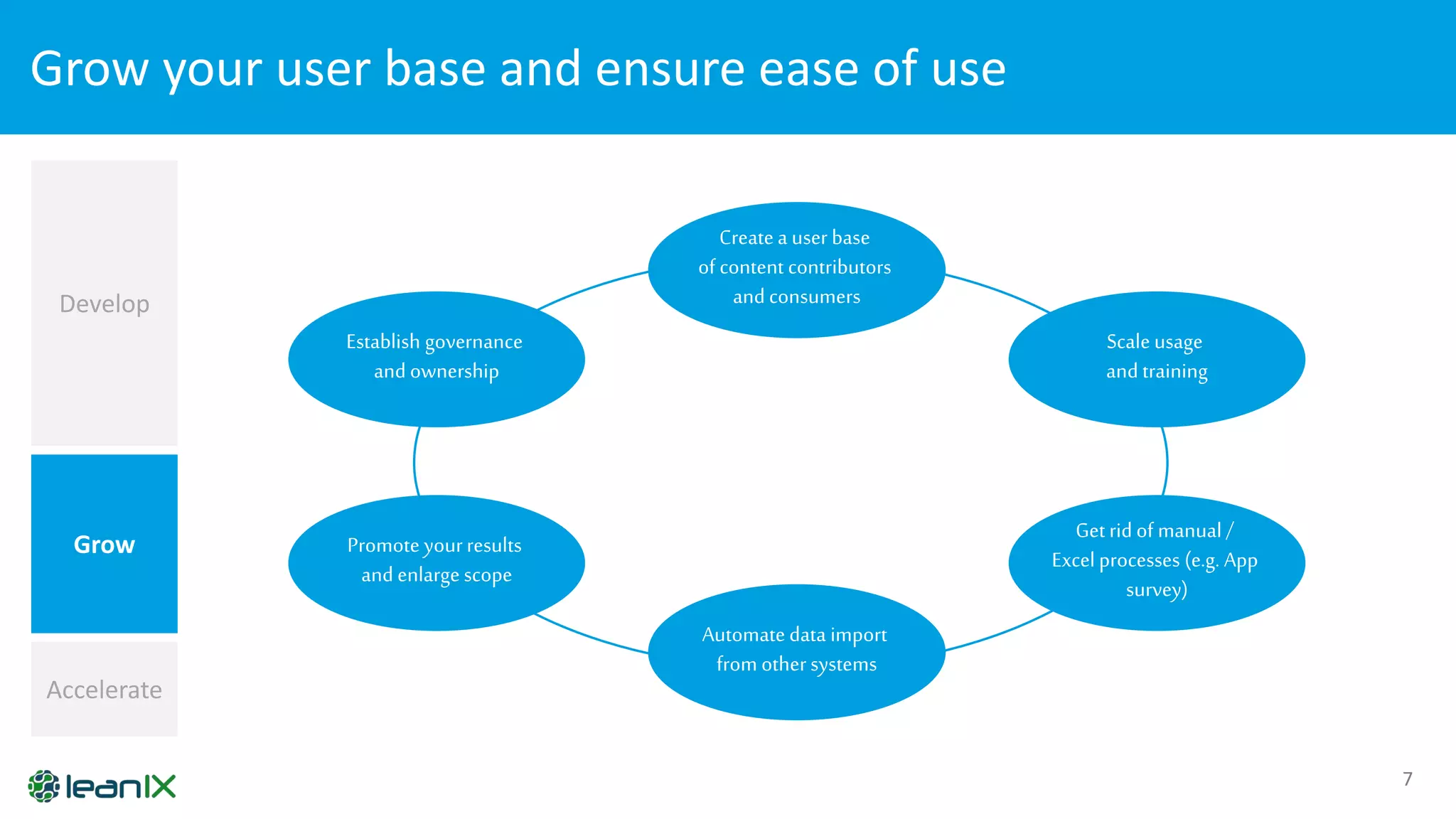 Grow your user base and ensure ease of use

Develop

Grow

Accelerate

Create a user base of content contributors and consumers

Scale usage and training

Get rid of manual / Excel processes (e.g. App survey)

Automate data import from other systems

Promote your results and enlarge scope

Establish governance and ownership

leanIX

7